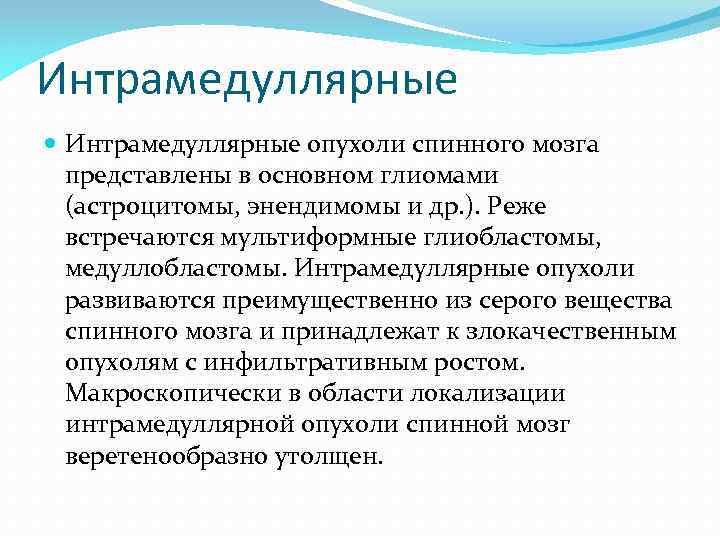 Интрамедуллярные

Интрамедуллярные опухоли спинного мозга представлены в основном глиомами (астроцитомы, энендимомы и др.). Реже встречаются мультиформные глиобластомы, медуллобластомы. Интрамедуллярные опухоли развиваются преимущественно из серого вещества спинного мозга и принадлежат к злокачественным опухолям с инфильтративным ростом. Макроскопически в области локализации интрамедуллярной опухоли спинной мозг веретенообразно утолщен.